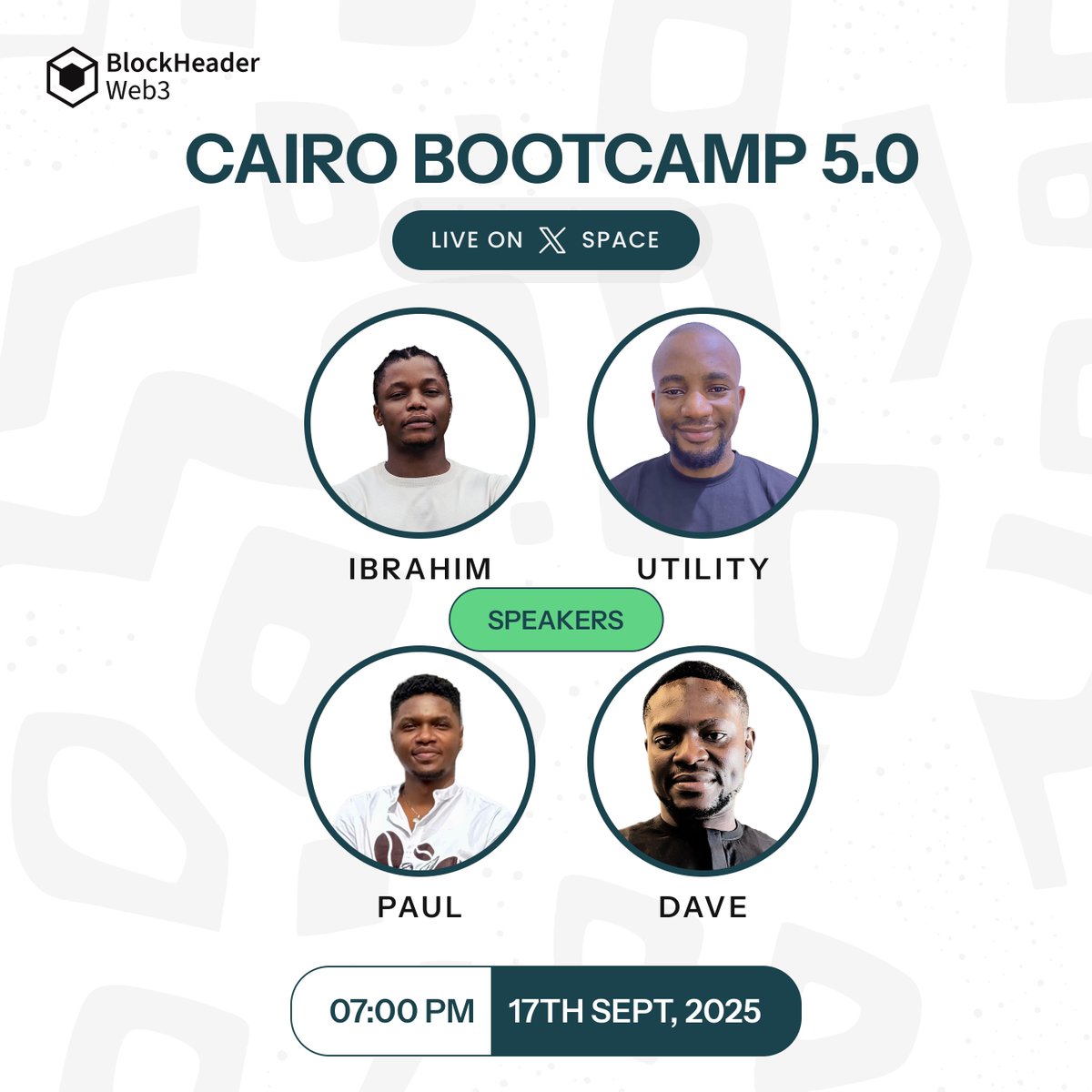 BlockHeader
Web3

CAIRO BOOTCAMP 5.0

LIVE ON X SPACE

IBRAHIM

UTILITY

SPEAKERS

PAUL

DAVE

07:00 PM

17TH SEPT, 2025